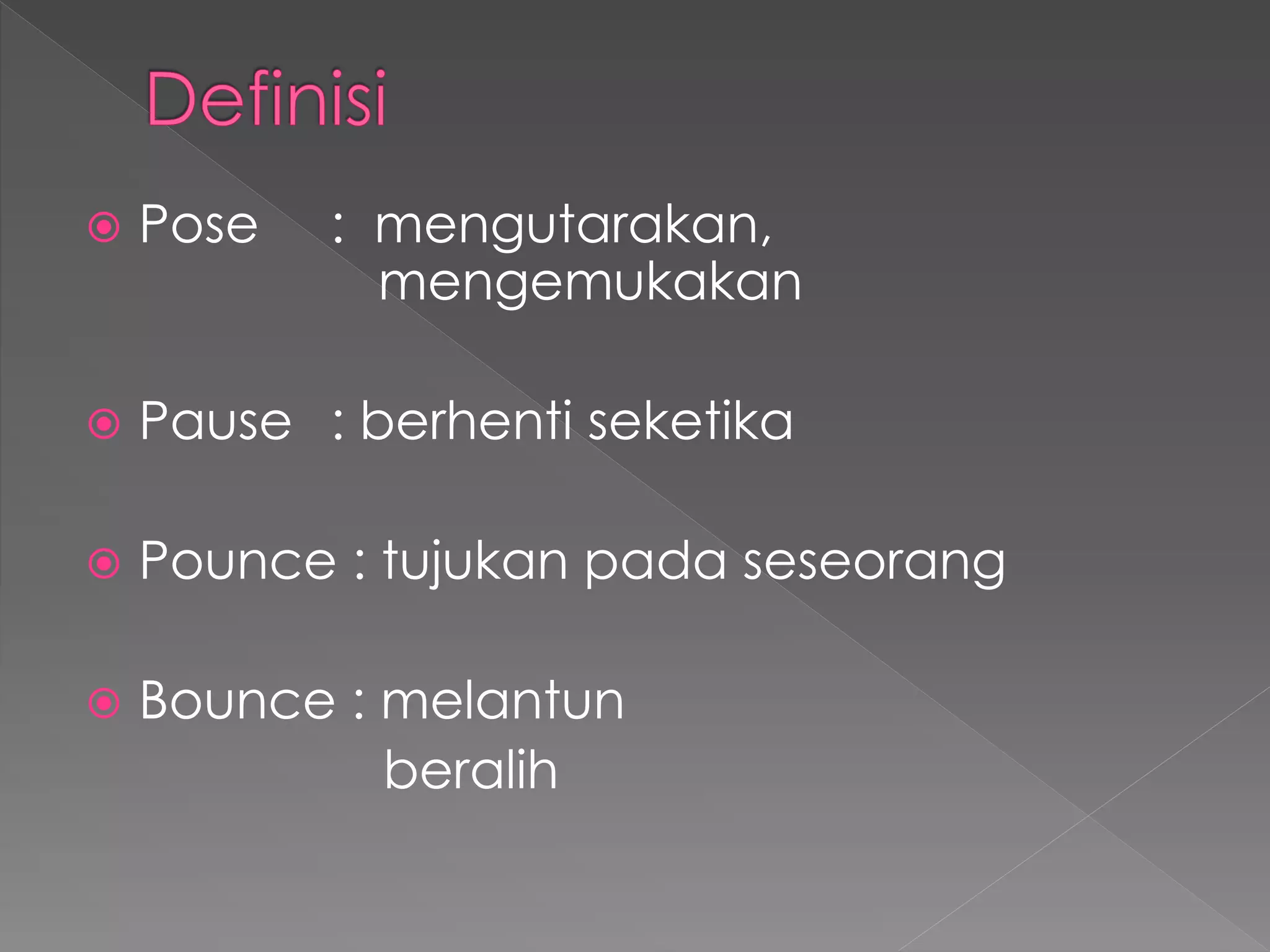 Definisi

Pose : mengutarakan, mengemukakan

Pause : berhenti seketika

Pounce : tujukan pada seseorang

Bounce : melantun
beralih